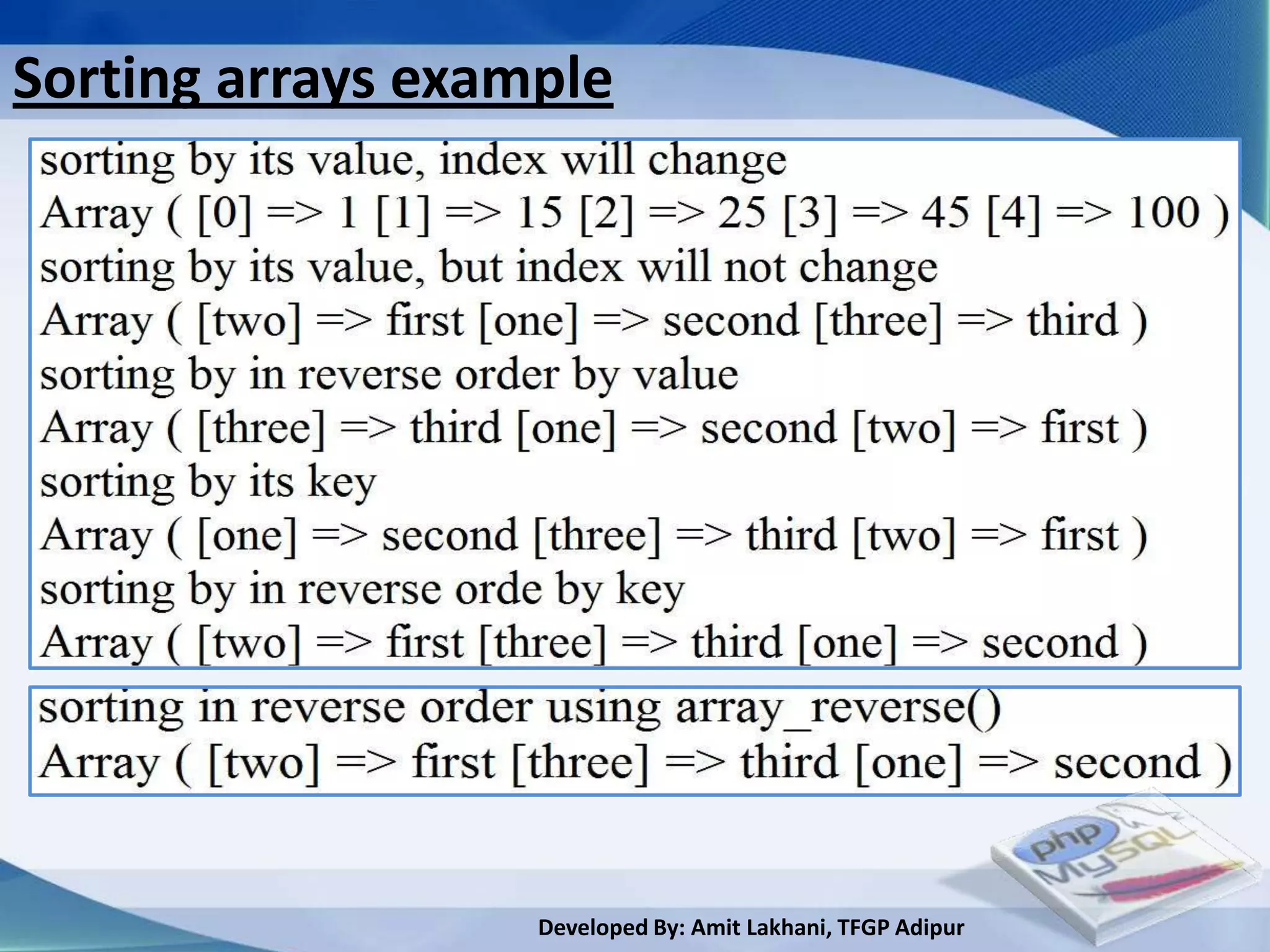 Sorting arrays example

sorting by its value, index will change
Array ( [0] => 1 [1] => 15 [2] => 25 [3] => 45 [4] => 100 )
sorting by its value, but index will not change
Array ( [two] => first [one] => second [three] => third )
sorting by in reverse order by value
Array ( [three] => third [one] => second [two] => first )
sorting by its key
Array ( [one] => second [three] => third [two] => first )
sorting by in reverse orde by key
Array ( [two] => first [three] => third [one] => second )

sorting in reverse order using array_reverse()
Array ( [two] => first [three] => third [one] => second )

php MySQL

Developed By: Amit Lakhani, TFGP Adipur